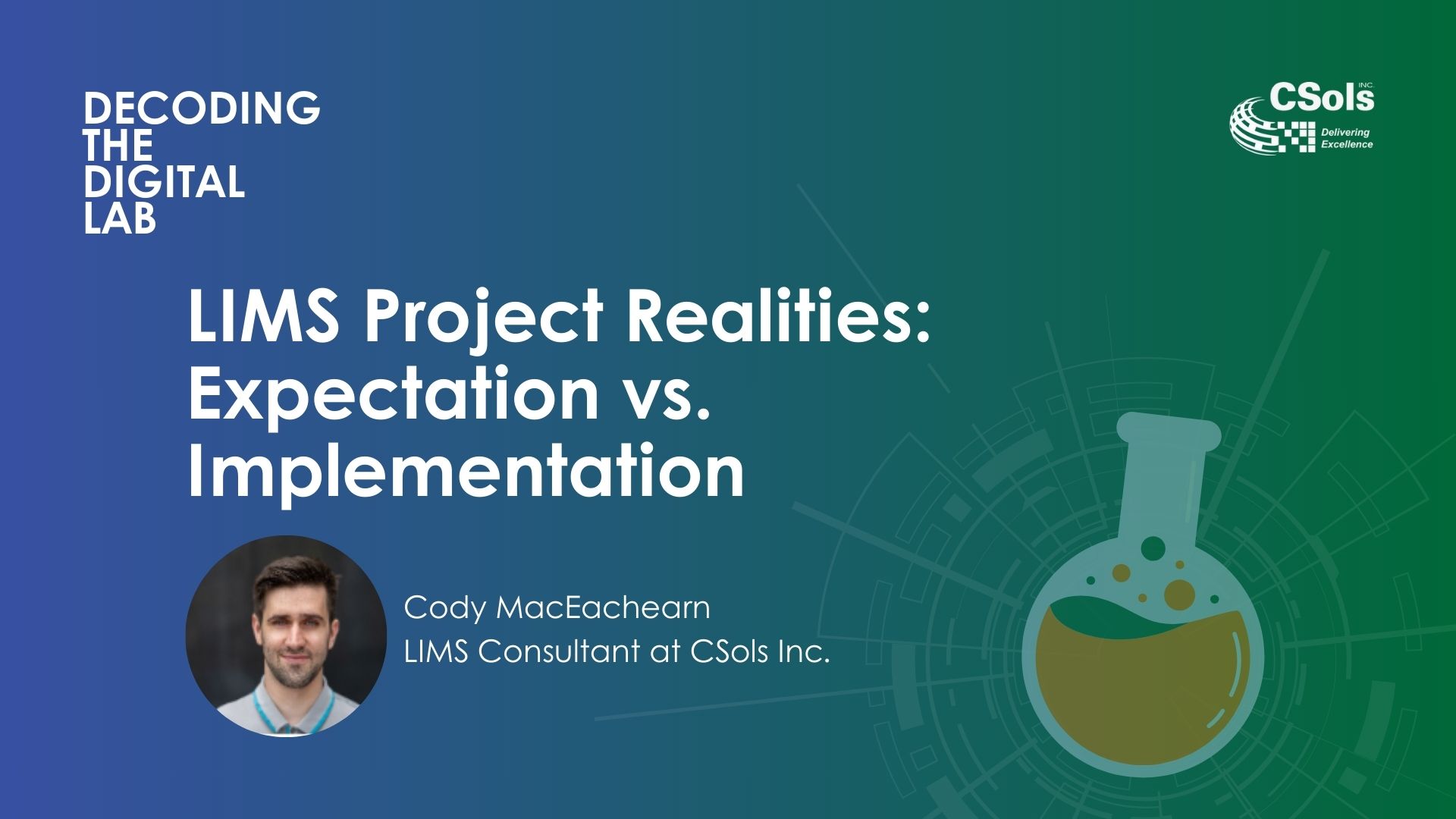 DECODING
THE
DIGITAL
LAB

CSols INC.
Delivering Excellence

LIMS Project Realities: Expectation vs. Implementation

Cody MacEachearn
LIMS Consultant at CSols Inc.